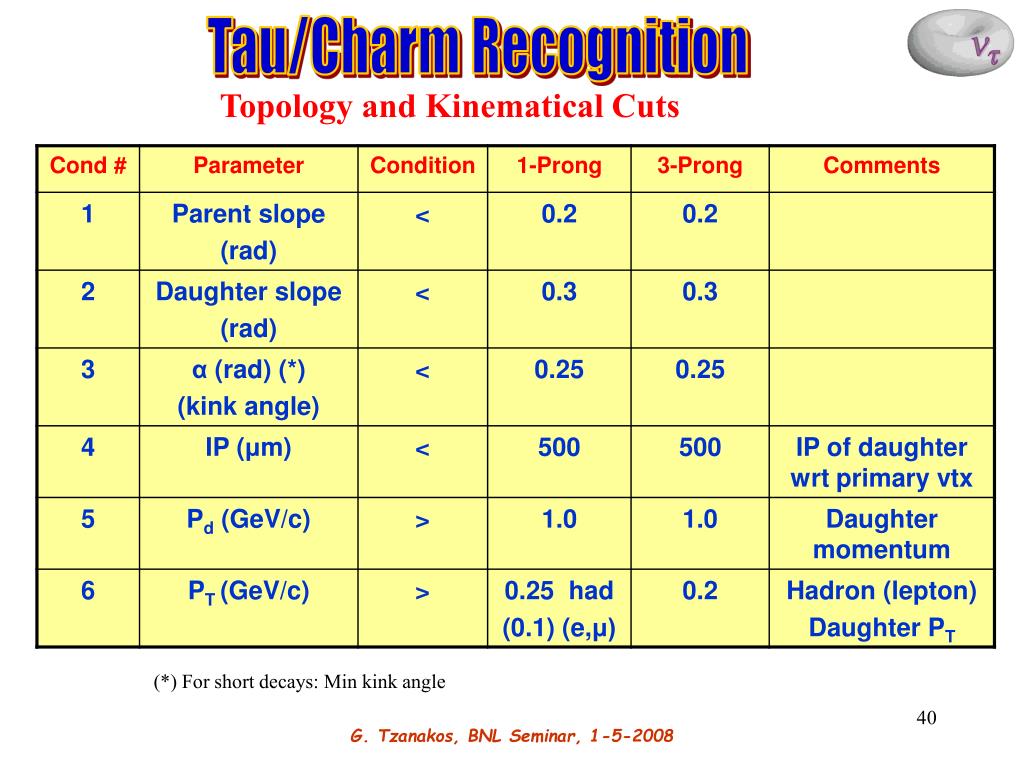 Tau/Charm Recognition

$\nu_\tau$

Topology and Kinematical Cuts

| Cond # | Parameter | Condition | 1-Prong | 3-Prong | Comments |
|---|---|---|---|---|---|
| 1 | Parent slope (rad) | < | 0.2 | 0.2 | |
| 2 | Daughter slope (rad) | < | 0.3 | 0.3 | |
| 3 | α (rad) (*) (kink angle) | < | 0.25 | 0.25 | |
| 4 | IP (μm) | < | 500 | 500 | IP of daughter wrt primary vtx |
| 5 | $P_d$ (GeV/c) | > | 1.0 | 1.0 | Daughter momentum |
| 6 | $P_T$ (GeV/c) | > | 0.25 had (0.1) (e,μ) | 0.2 | Hadron (lepton) Daughter $P_T$ |

(*) For short decays: Min kink angle

40

G. Tzanakos, BNL Seminar, 1-5-2008